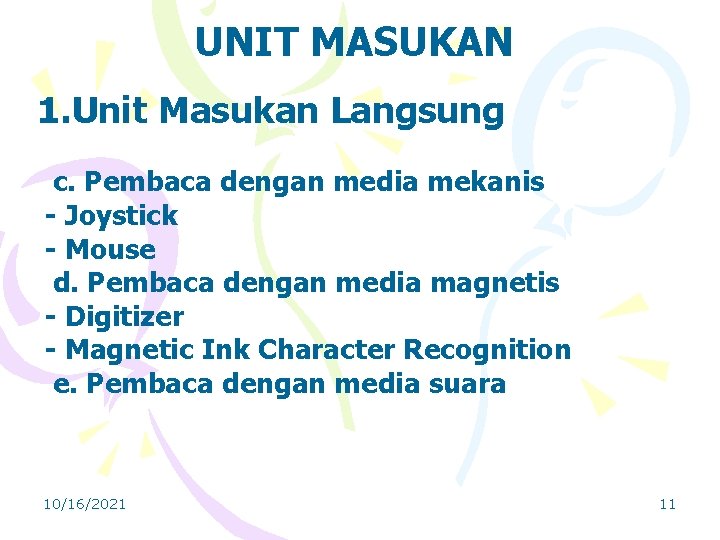 UNIT MASUKAN

1.Unit Masukan Langsung

c. Pembaca dengan media mekanis
- Joystick
- Mouse
d. Pembaca dengan media magnetis
- Digitizer
- Magnetic Ink Character Recognition
e. Pembaca dengan media suara

10/16/2021

11